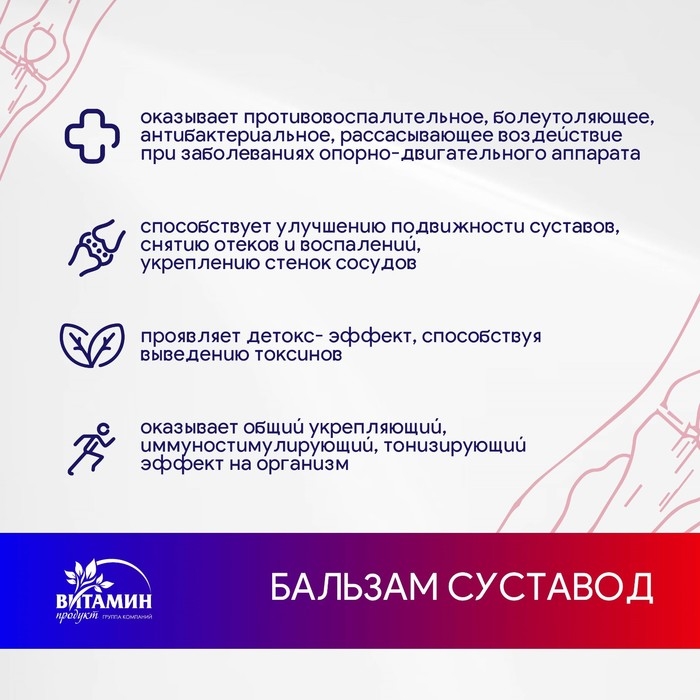 оказывает противовоспалительное, болеутоляющее, антибактериальное, рассасывающее воздействие при заболеваниях опорно-двигательного аппарата

способствует улучшению подвижности суставов, снятию отеков и воспалений, укреплению стенок сосудов

проявляет детокс- эффект, способствуя выведению токсинов

оказывает общий укрепляющий, иммуностимулирующий, тонизирующий эффект на организм

ВИТАМИН продукт ГРУППА КОМПАНИЙ

БАЛЬЗАМ СУСТАВОД